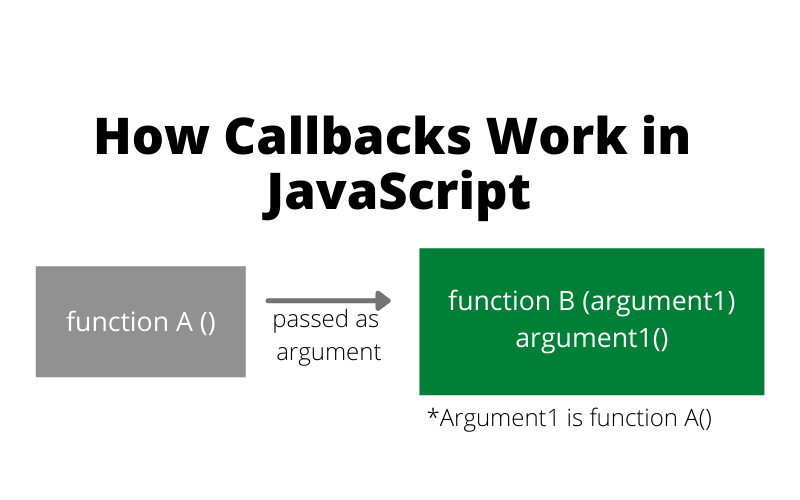 How Callbacks Work in JavaScript

function A ()

passed as argument

function B (argument1)
argument1()

*Argument1 is function A()